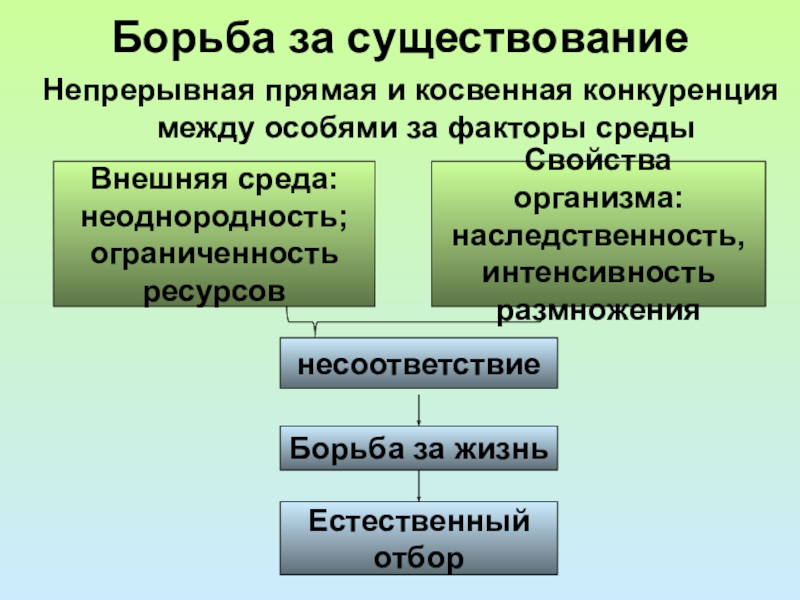 Борьба за существование

Непрерывная прямая и косвенная конкуренция между особями за факторы среды

Внешняя среда: неоднородность; ограниченность ресурсов

Свойства организма: наследственность, интенсивность размножения

несоответствие

Борьба за жизнь

Естественный отбор